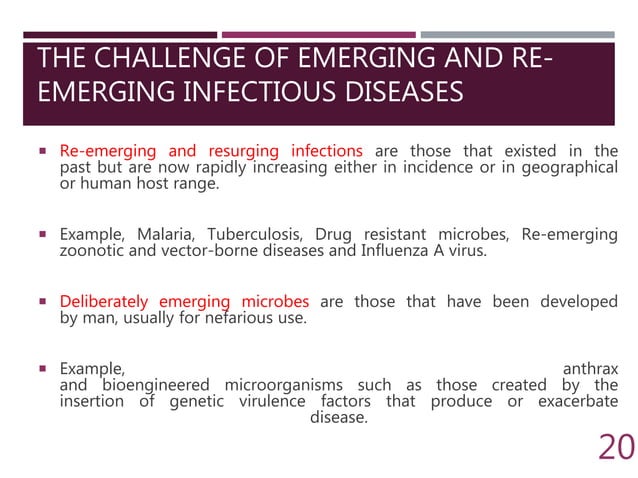 THE CHALLENGE OF EMERGING AND RE-EMERGING INFECTIOUS DISEASES

▪ Re-emerging and resurging infections are those that existed in the past but are now rapidly increasing either in incidence or in geographical or human host range.

▪ Example, Malaria, Tuberculosis, Drug resistant microbes, Re-emerging zoonotic and vector-borne diseases and Influenza A virus.

▪ Deliberately emerging microbes are those that have been developed by man, usually for nefarious use.

▪ Example, anthrax and bioengineered microorganisms such as those created by the insertion of genetic virulence factors that produce or exacerbate disease.

20